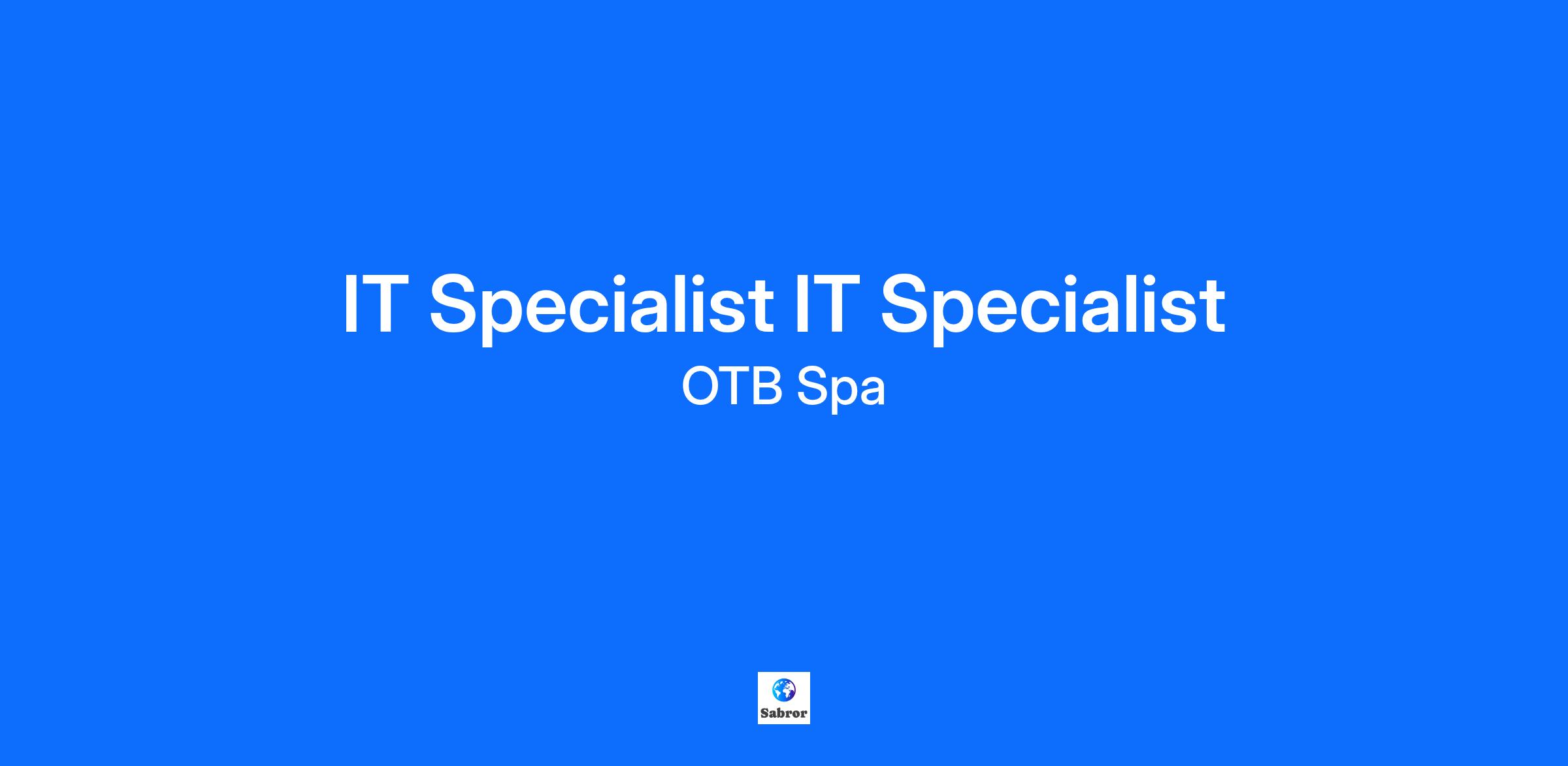 IT Specialist IT Specialist

OTB Spa

Sabror